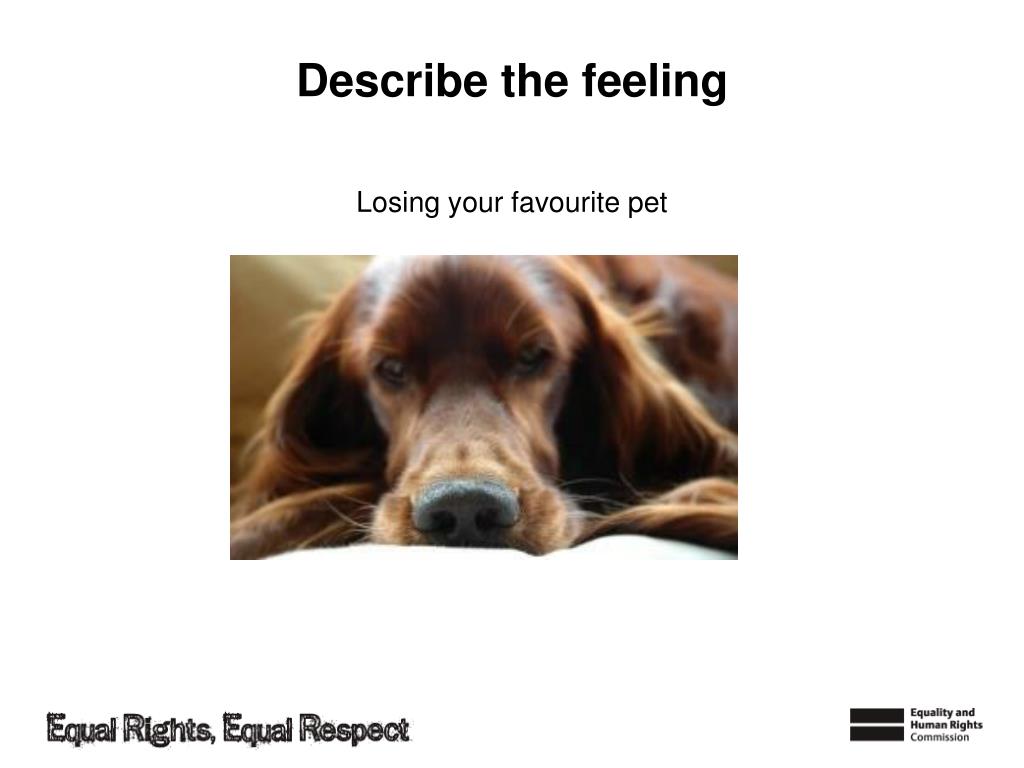 Describe the feeling

Losing your favourite pet

Equal Rights, Equal Respect

Equality and Human Rights Commission